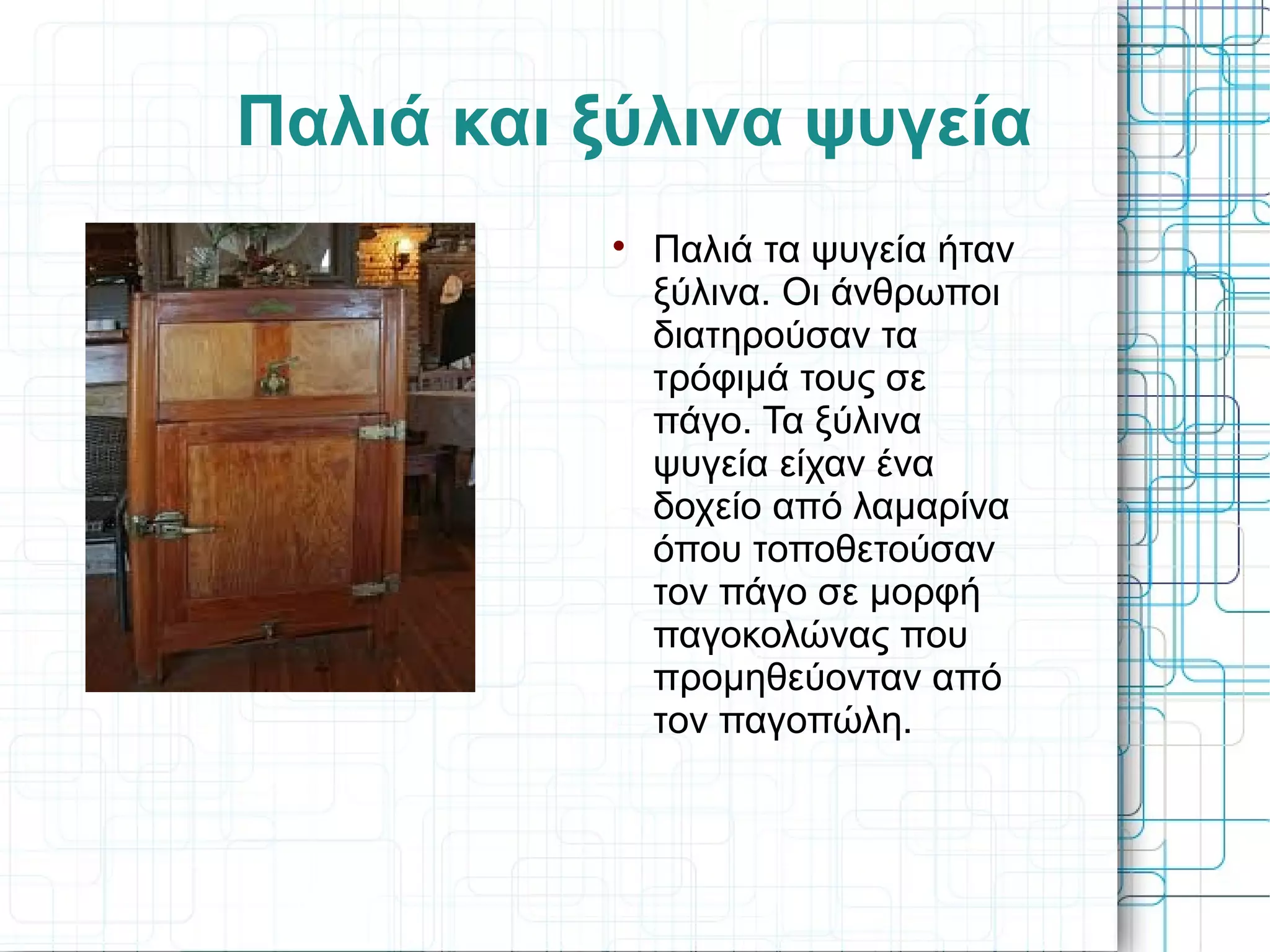 Παλιά και ξύλινα ψυγεία

• Παλιά τα ψυγεία ήταν ξύλινα. Οι άνθρωποι διατηρούσαν τα τρόφιμά τους σε πάγο. Τα ξύλινα ψυγεία είχαν ένα δοχείο από λαμαρίνα όπου τοποθετούσαν τον πάγο σε μορφή παγοκολώνας που προμηθεύονταν από τον παγοπώλη.